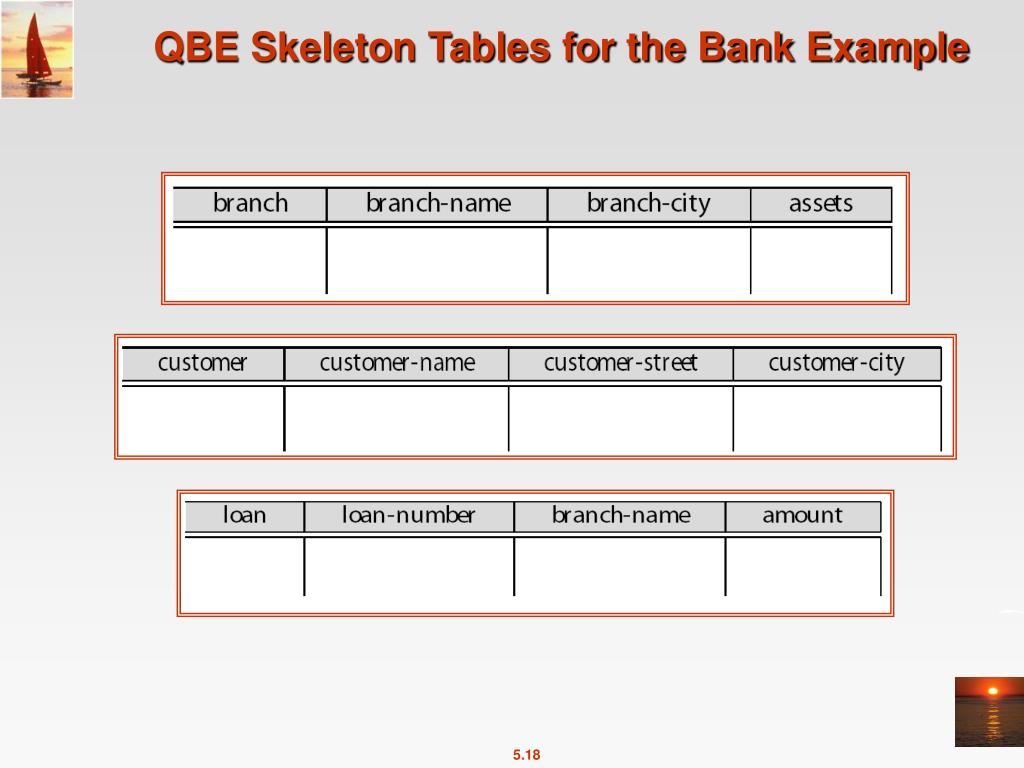 QBE Skeleton Tables for the Bank Example

| branch | branch-name | branch-city | assets |
|---|---|---|---|
| | | | |

| customer | customer-name | customer-street | customer-city |
|---|---|---|---|
| | | | |

| loan | loan-number | branch-name | amount |
|---|---|---|---|
| | | | |

5.18